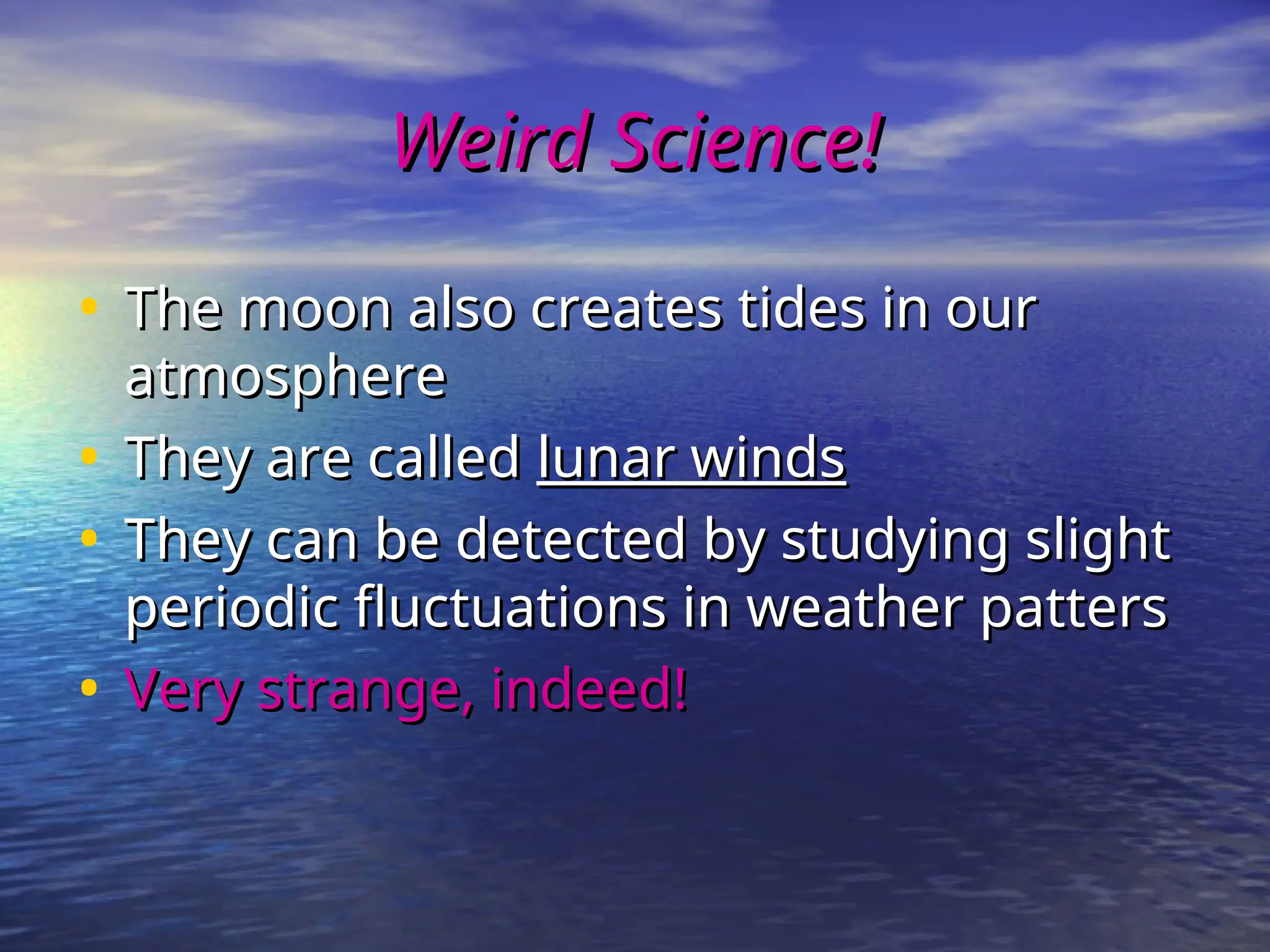 Weird Science!

• The moon also creates tides in our atmosphere
• They are called lunar winds
• They can be detected by studying slight periodic fluctuations in weather patters
• Very strange, indeed!